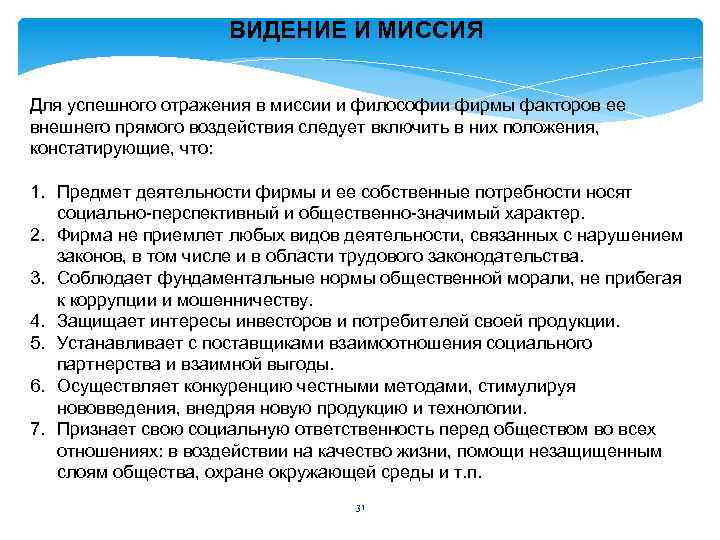 ВИДЕНИЕ И МИССИЯ

Для успешного отражения в миссии и философии фирмы факторов ее внешнего прямого воздействия следует включить в них положения, констатирующие, что:

1. Предмет деятельности фирмы и ее собственные потребности носят социально-перспективный и общественно-значимый характер.
2. Фирма не приемлет любых видов деятельности, связанных с нарушением законов, в том числе и в области трудового законодательства.
3. Соблюдает фундаментальные нормы общественной морали, не прибегая к коррупции и мошенничеству.
4. Защищает интересы инвесторов и потребителей своей продукции.
5. Устанавливает с поставщиками взаимоотношения социального партнерства и взаимной выгоды.
6. Осуществляет конкуренцию честными методами, стимулируя нововведения, внедряя новую продукцию и технологии.
7. Признает свою социальную ответственность перед обществом во всех отношениях: в воздействии на качество жизни, помощи незащищенным слоям общества, охране окружающей среды и т.п.

31